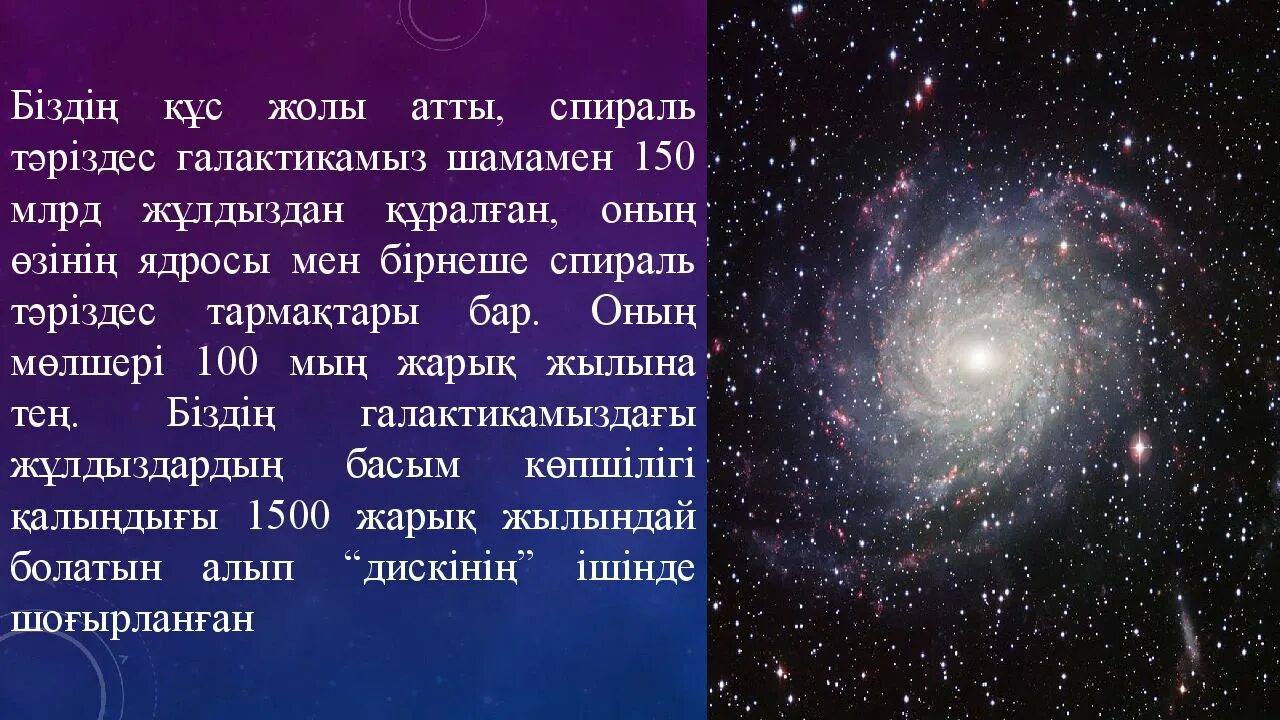 Біздің құс жолы атты, спираль тәріздес галактикамыз шамамен 150 млрд жұлдыздан құралған, оның өзінің ядросы мен бірнеше спираль тәріздес тармақтары бар. Оның мөлшері 100 мың жарық жылына тең. Біздің галактикамыздағы жұлдыздардың басым көпшілігі қалыңдығы 1500 жарық жылындай болатын алып “дискінің” ішінде шоғырланған